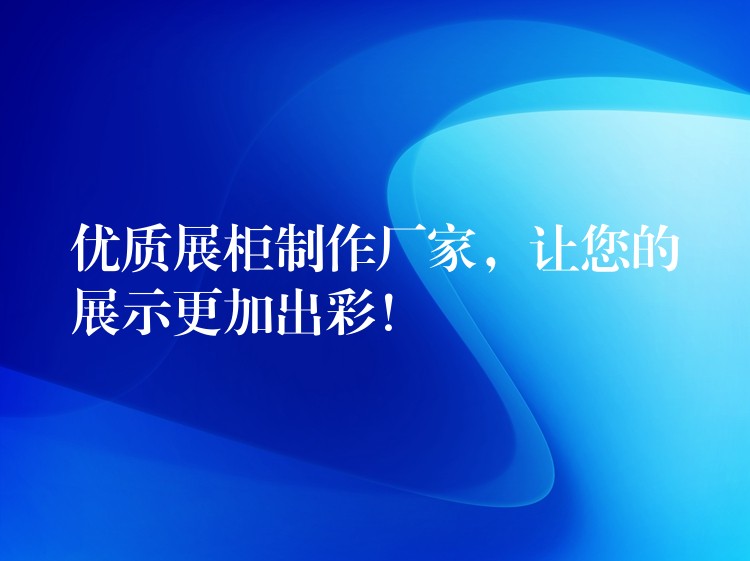 优质展柜制作厂家，让您的展示更加出彩！